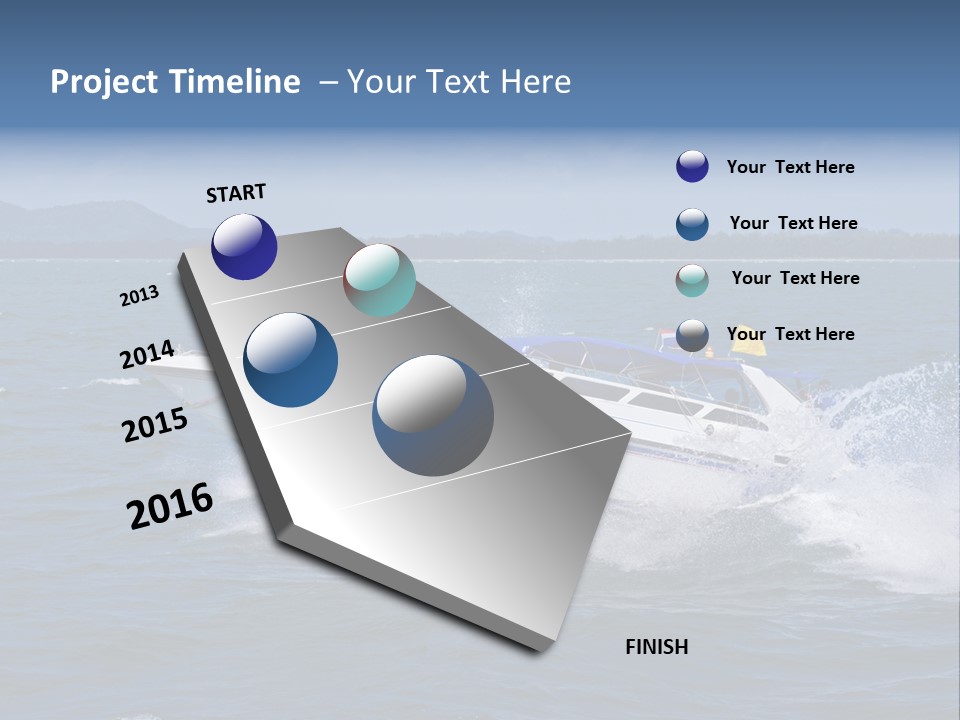 Project Timeline – Your Text Here

START

2013

2014

2015

2016

FINISH

Your Text Here

Your Text Here

Your Text Here

Your Text Here